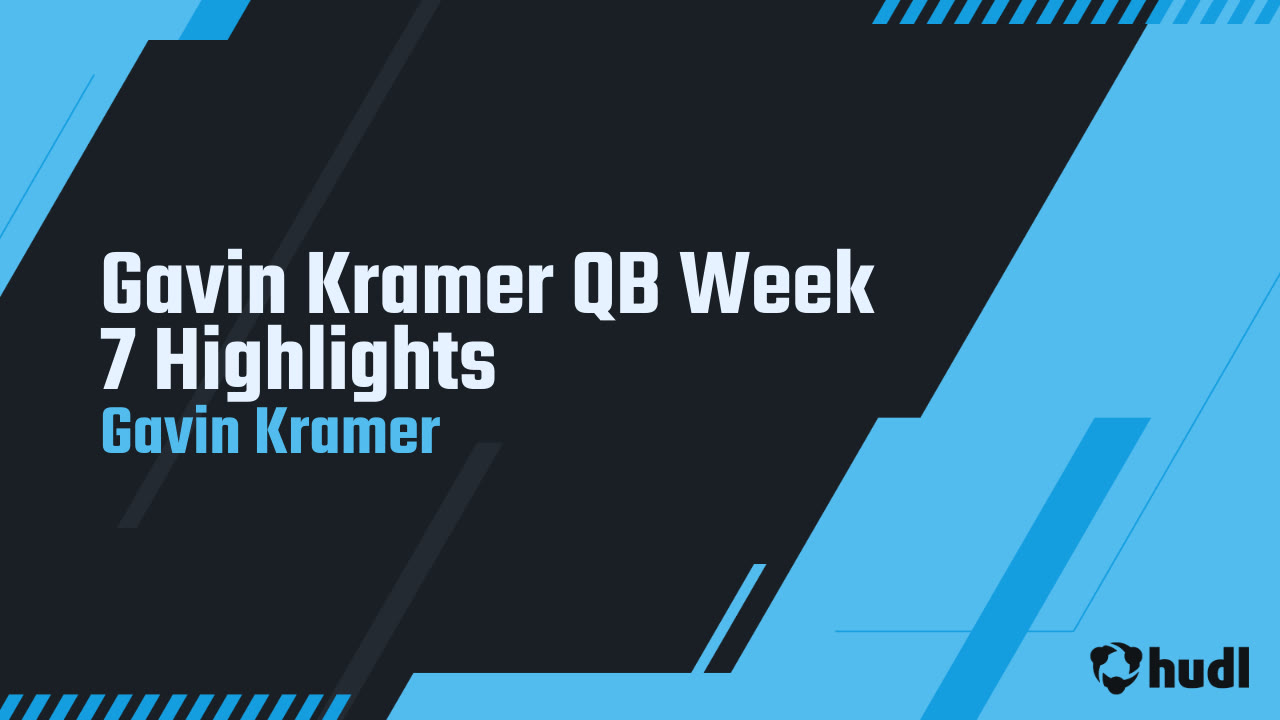 Gavin Kramer QB Week 7 Highlights
Gavin Kramer

hudl